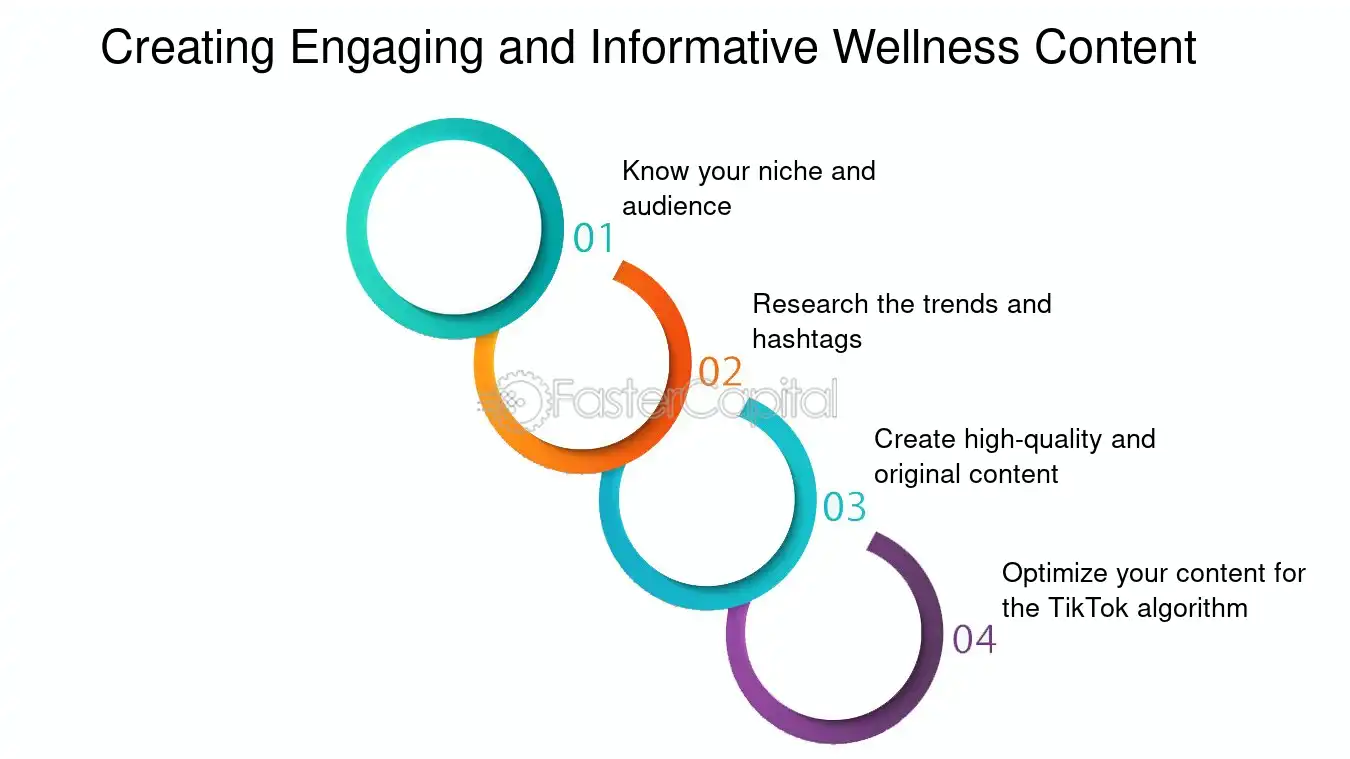 Creating Engaging and Informative Wellness Content

01
Know your niche and audience

02
Research the trends and hashtags

FasterCapital

03
Create high-quality and original content

04
Optimize your content for the TikTok algorithm